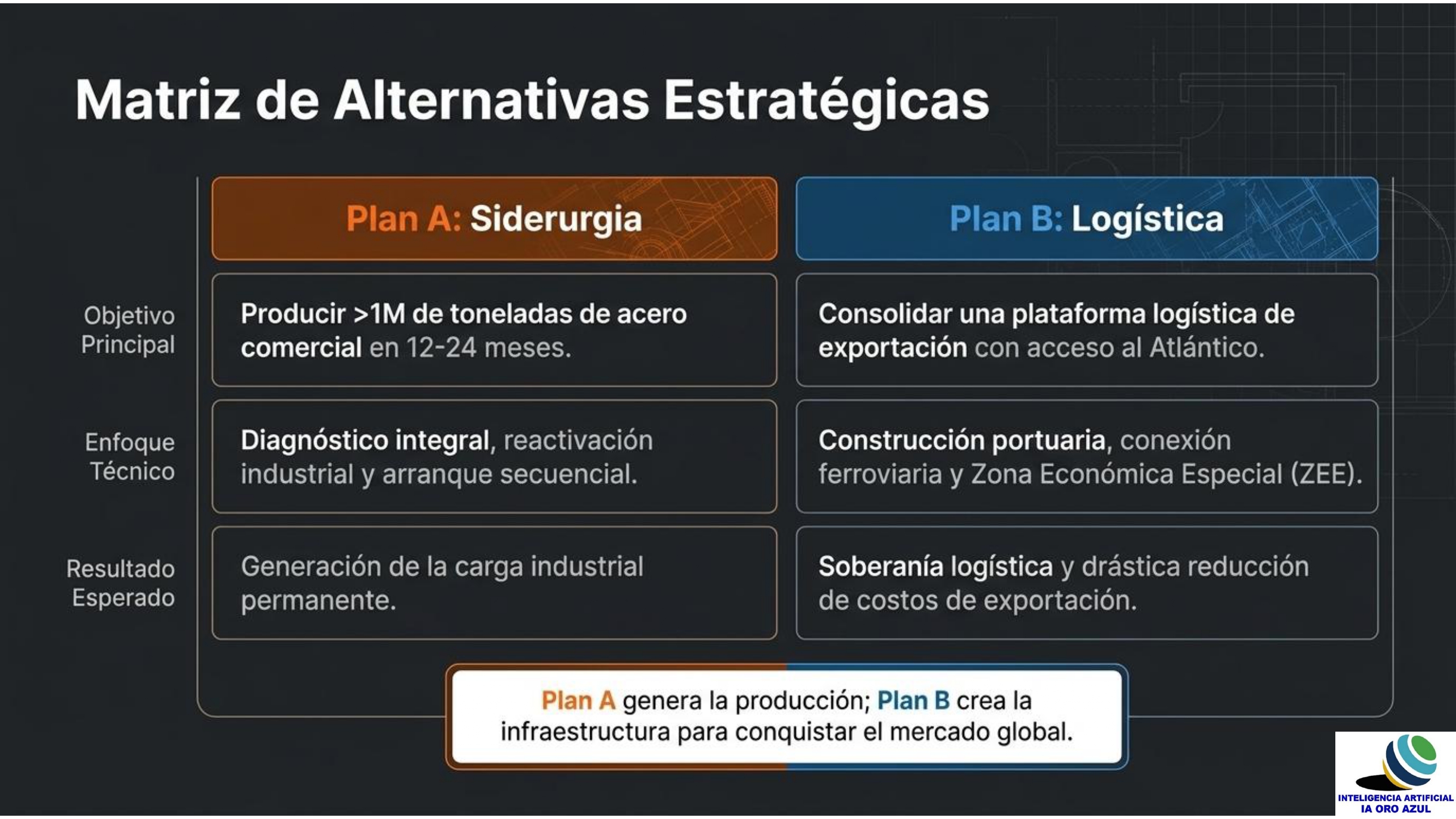 Matriz de Alternativas Estratégicas

| | Plan A: Siderurgia | Plan B: Logística |
|---|---|---|
| Objetivo Principal | Producir >1M de toneladas de acero comercial en 12-24 meses. | Consolidar una plataforma logística de exportación con acceso al Atlántico. |
| Enfoque Técnico | Diagnóstico integral, reactivación industrial y arranque secuencial. | Construcción portuaria, conexión ferroviaria y Zona Económica Especial (ZEE). |
| Resultado Esperado | Generación de la carga industrial permanente. | Soberanía logística y drástica reducción de costos de exportación. |

Plan A genera la producción; Plan B crea la infraestructura para conquistar el mercado global.

INTELIGENCIA ARTIFICIAL
IA ORO AZUL